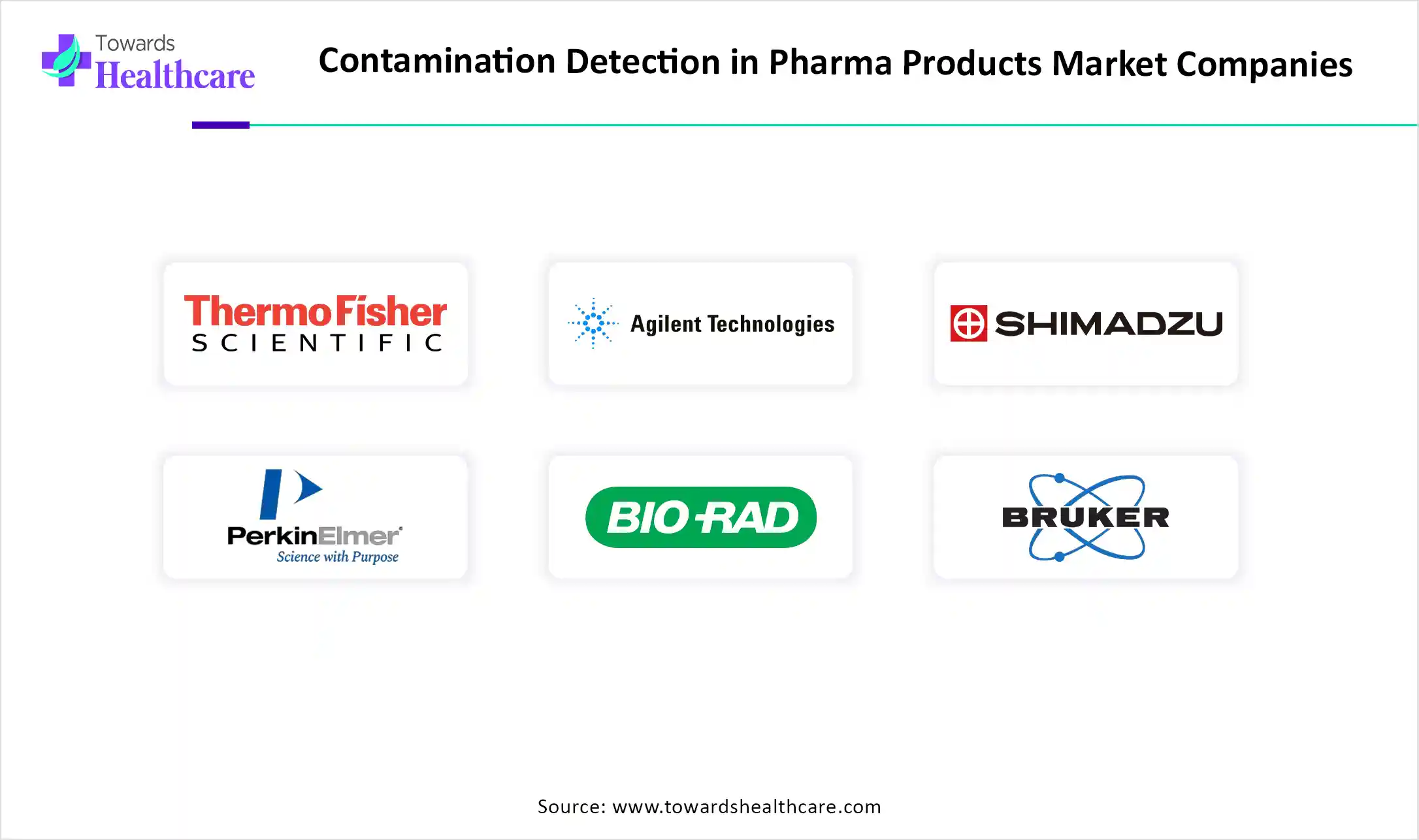 Towards Healthcare

Contamination Detection in Pharma Products Market Companies

ThermoFisher SCIENTIFIC

Agilent Technologies

SHIMADZU

PerkinElmer Science with Purpose

BIO-RAD

BRUKER

Source: www.towardshealthcare.com